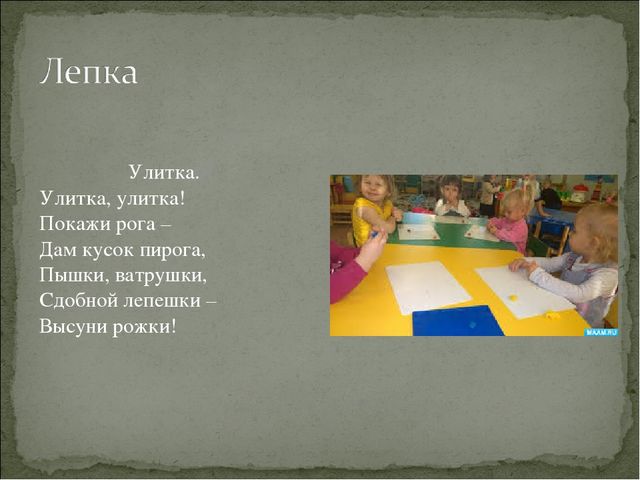 Лепка

Улитка.
Улитка, улитка!
Покажи рога –
Дам кусок пирога,
Пышки, ватрушки,
Сдобной лепешки –
Высуни рожки!

MAAM.RU